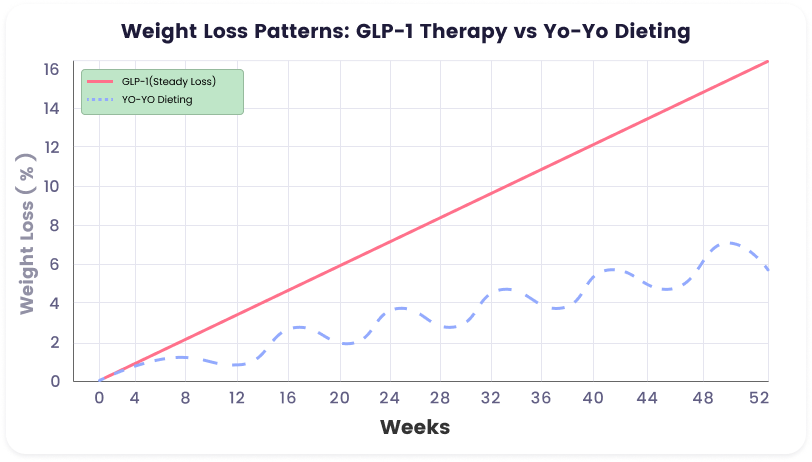 Weight Loss Patterns: GLP-1 Therapy vs Yo-Yo Dieting

GLP-1(Steady Loss)
YO-YO Dieting

Weight Loss ( % )

16
14
12
10
8
6
4
2
0

0 4 8 12 16 20 24 28 32 36 40 44 48 52

Weeks